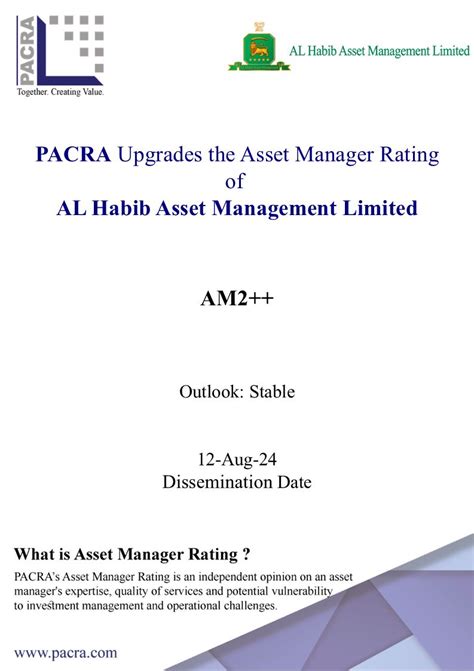 PACRA
Together. Creating Value.

AL Habib Asset Management Limited

PACRA Upgrades the Asset Manager Rating of AL Habib Asset Management Limited

AM2++

Outlook: Stable

12-Aug-24
Dissemination Date

What is Asset Manager Rating ?

PACRA's Asset Manager Rating is an independent opinion on an asset manager's expertise, quality of services and potential vulnerability to investment management and operational challenges.

www.pacra.com